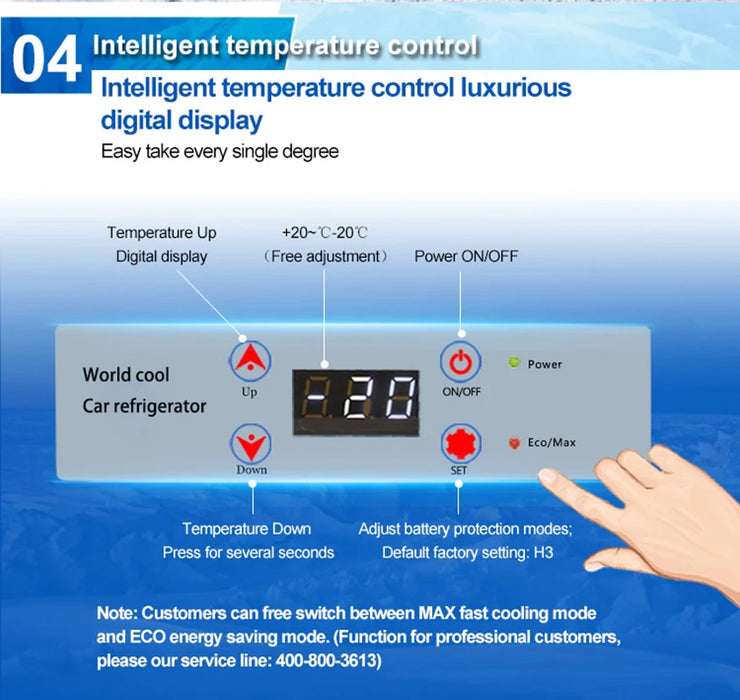 04 Intelligent temperature control

Intelligent temperature control luxurious digital display

Easy take every single degree

Temperature Up
Digital display

+20~℃-20℃
（Free adjustment）

Power ON/OFF

World cool
Car refrigerator

Up

-20

ON/OFF

Power

Down

SET

Eco/Max

Temperature Down
Press for several seconds

Adjust battery protection modes;
Default factory setting: H3

Note: Customers can free switch between MAX fast cooling mode and ECO energy saving mode. (Function for professional customers, please our service line: 400-800-3613)